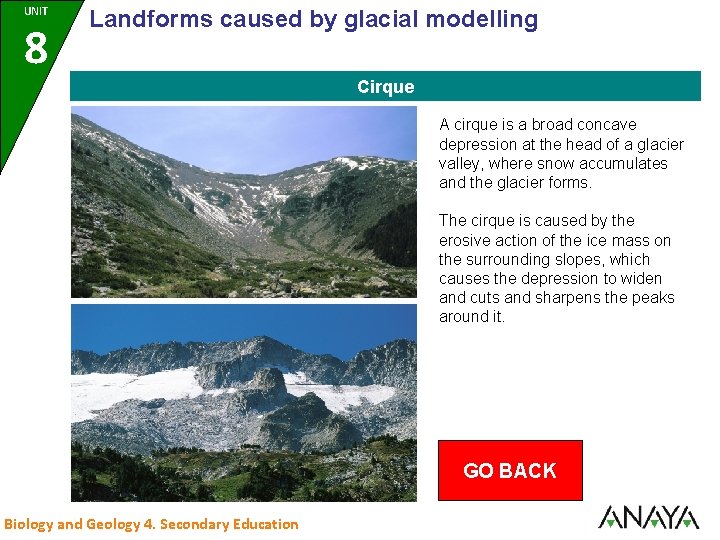 UNIT
8

Landforms caused by glacial modelling

Cirque

A cirque is a broad concave depression at the head of a glacier valley, where snow accumulates and the glacier forms.

The cirque is caused by the erosive action of the ice mass on the surrounding slopes, which causes the depression to widen and cuts and sharpens the peaks around it.

GO BACK

Biology and Geology 4. Secondary Education

ANAYA